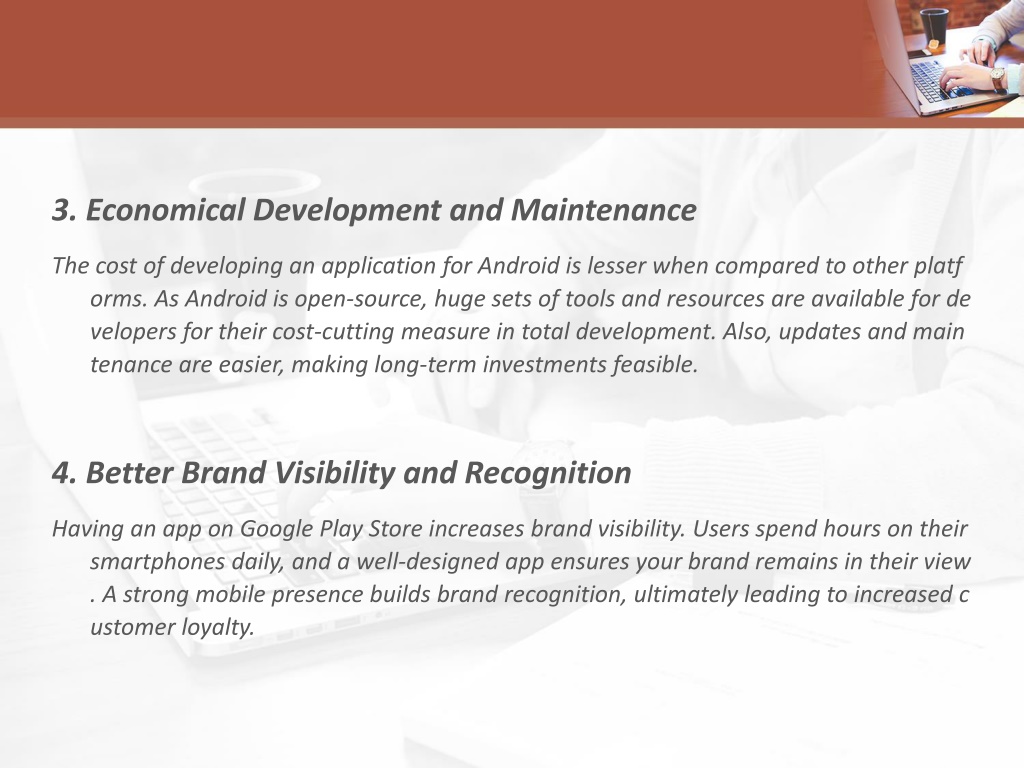 3. Economical Development and Maintenance

The cost of developing an application for Android is lesser when compared to other platf orms. As Android is open-source, huge sets of tools and resources are available for de velopers for their cost-cutting measure in total development. Also, updates and main tenance are easier, making long-term investments feasible.

4. Better Brand Visibility and Recognition

Having an app on Google Play Store increases brand visibility. Users spend hours on their smartphones daily, and a well-designed app ensures your brand remains in their view . A strong mobile presence builds brand recognition, ultimately leading to increased c ustomer loyalty.